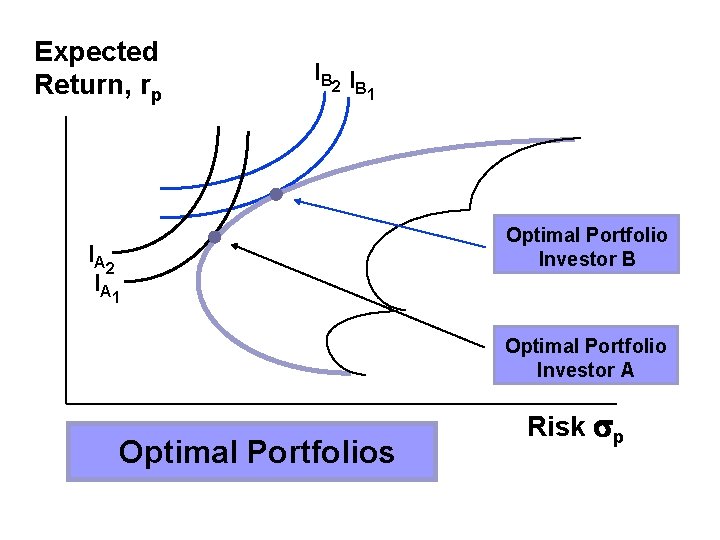 Expected Return, $r_p$

$I_{B_2}$ $I_{B_1}$

$I_{A_2}$
$I_{A_1}$

Optimal Portfolio Investor B

Optimal Portfolio Investor A

Risk $\sigma_p$

Optimal Portfolios